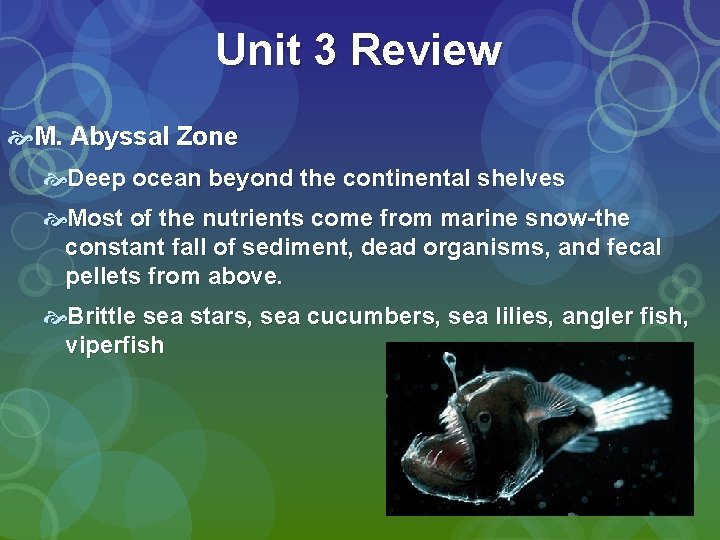 Unit 3 Review

M. Abyssal Zone

Deep ocean beyond the continental shelves

Most of the nutrients come from marine snow-the constant fall of sediment, dead organisms, and fecal pellets from above.

Brittle sea stars, sea cucumbers, sea lilies, angler fish, viperfish